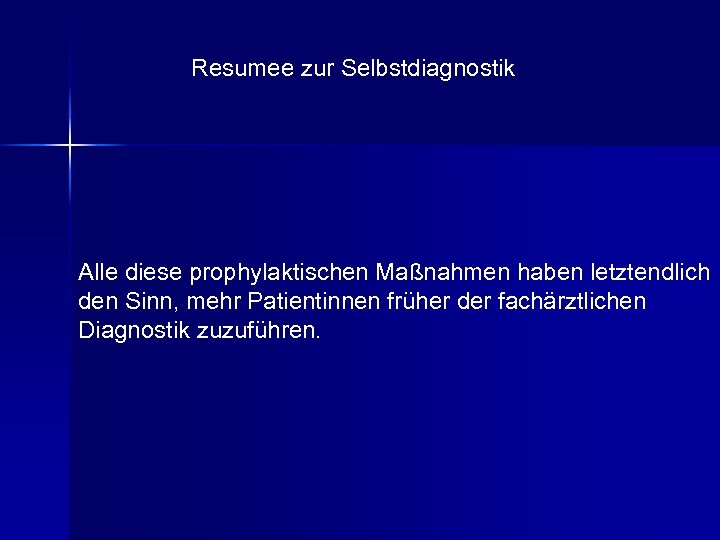 Resumee zur Selbstdiagnostik

Alle diese prophylaktischen Maßnahmen haben letztendlich den Sinn, mehr Patientinnen früher der fachärztlichen Diagnostik zuzuführen.